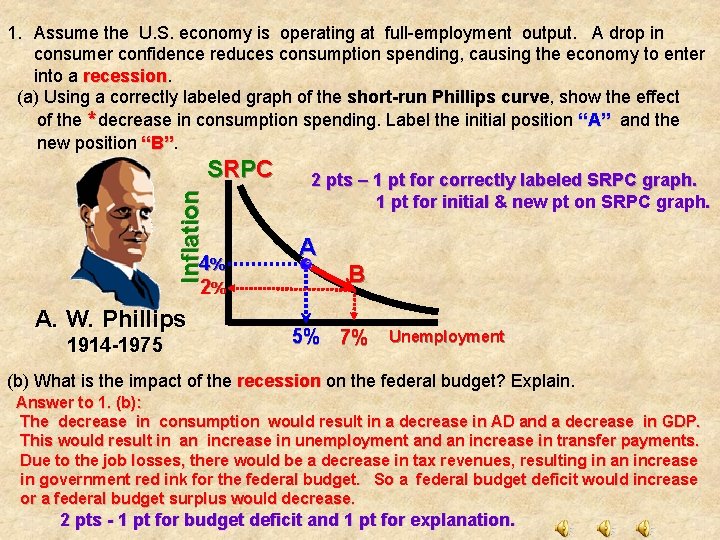 1. Assume the U.S. economy is operating at full-employment output. A drop in consumer confidence reduces consumption spending, causing the economy to enter into a recession.

(a) Using a correctly labeled graph of the short-run Phillips curve, show the effect of the *decrease in consumption spending. Label the initial position "A" and the new position "B".

SRPC

2 pts – 1 pt for correctly labeled SRPC graph.
1 pt for initial & new pt on SRPC graph.

Inflation

4%

2%

A

B

5%

7%

Unemployment

A. W. Phillips
1914-1975

(b) What is the impact of the recession on the federal budget? Explain.

Answer to 1. (b):
The decrease in consumption would result in a decrease in AD and a decrease in GDP. This would result in an increase in unemployment and an increase in transfer payments. Due to the job losses, there would be a decrease in tax revenues, resulting in an increase in government red ink for the federal budget. So a federal budget deficit would increase or a federal budget surplus would decrease.

2 pts - 1 pt for budget deficit and 1 pt for explanation.